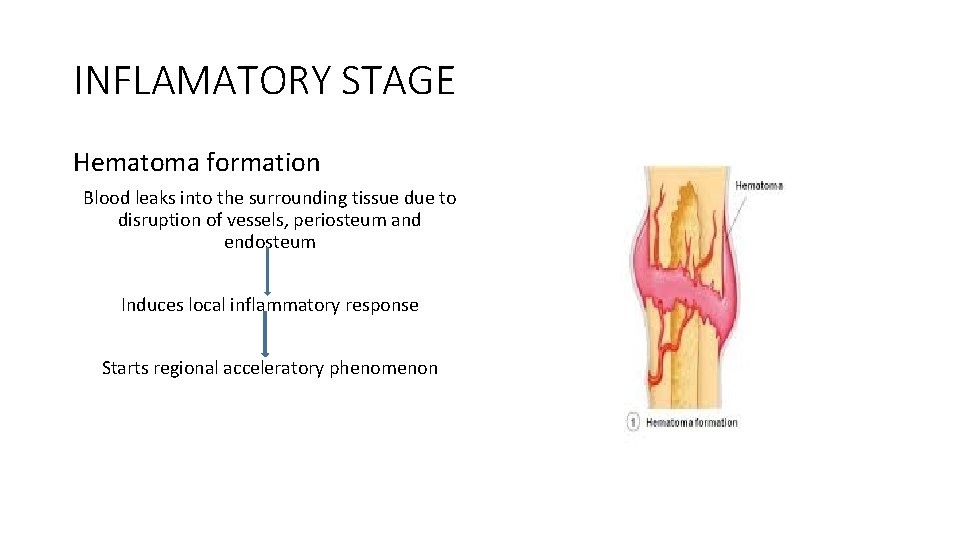 INFLAMATORY STAGE

Hematoma formation

Blood leaks into the surrounding tissue due to disruption of vessels, periosteum and endosteum

Induces local inflammatory response

Starts regional acceleratory phenomenon

Hematoma

1 Hematoma formation